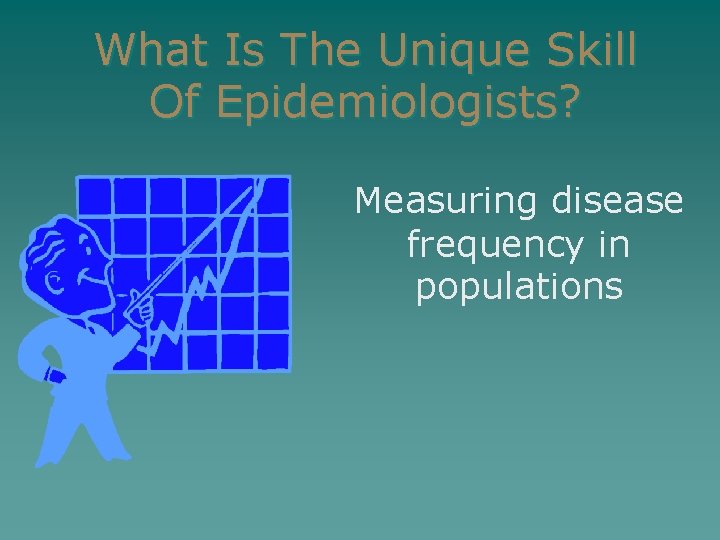 What Is The Unique Skill Of Epidemiologists?

Measuring disease frequency in populations